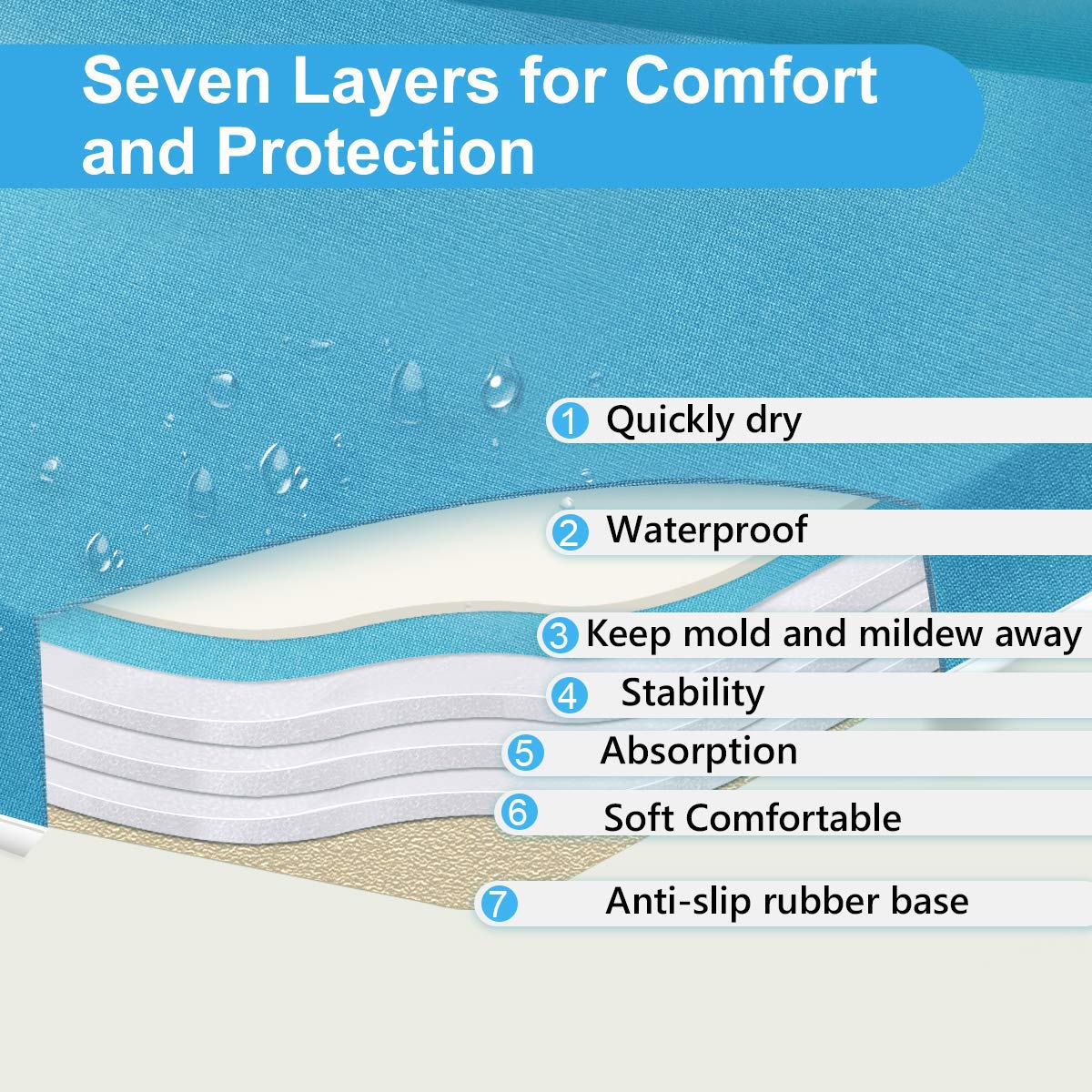 Seven Layers for Comfort and Protection

1 Quickly dry

2 Waterproof

3 Keep mold and mildew away

4 Stability

5 Absorption

6 Soft Comfortable

7 Anti-slip rubber base